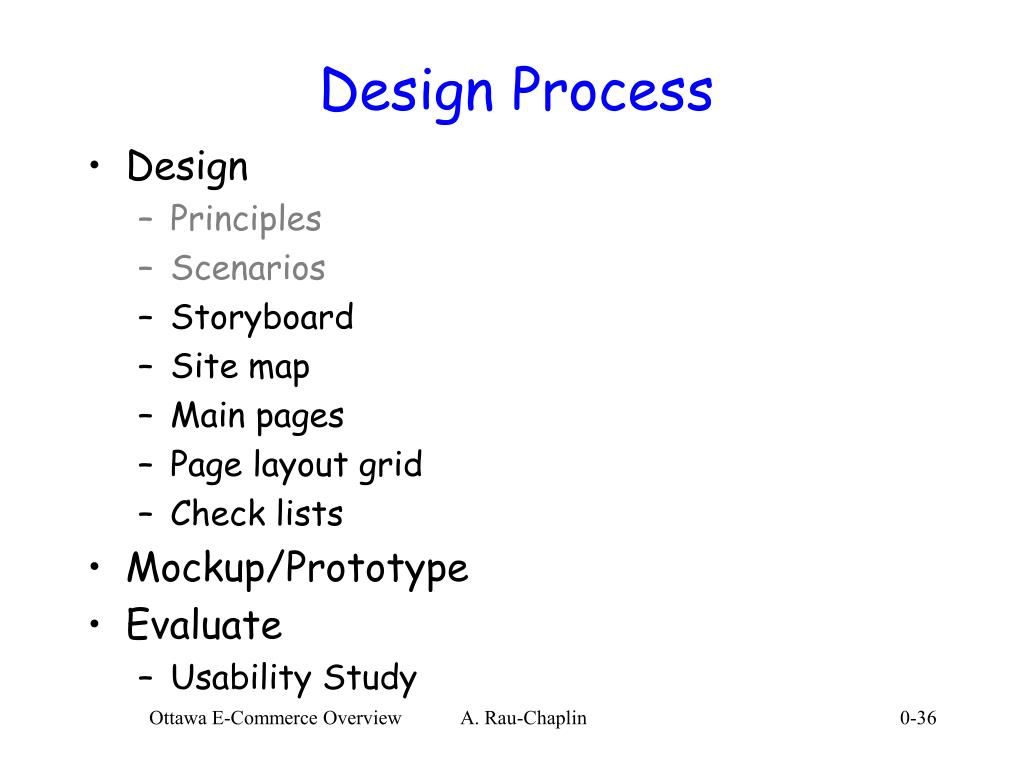 Design Process

• Design
 – Principles
 – Scenarios
 – Storyboard
 – Site map
 – Main pages
 – Page layout grid
 – Check lists
• Mockup/Prototype
• Evaluate
 – Usability Study

Ottawa E-Commerce Overview A. Rau-Chaplin 0-36